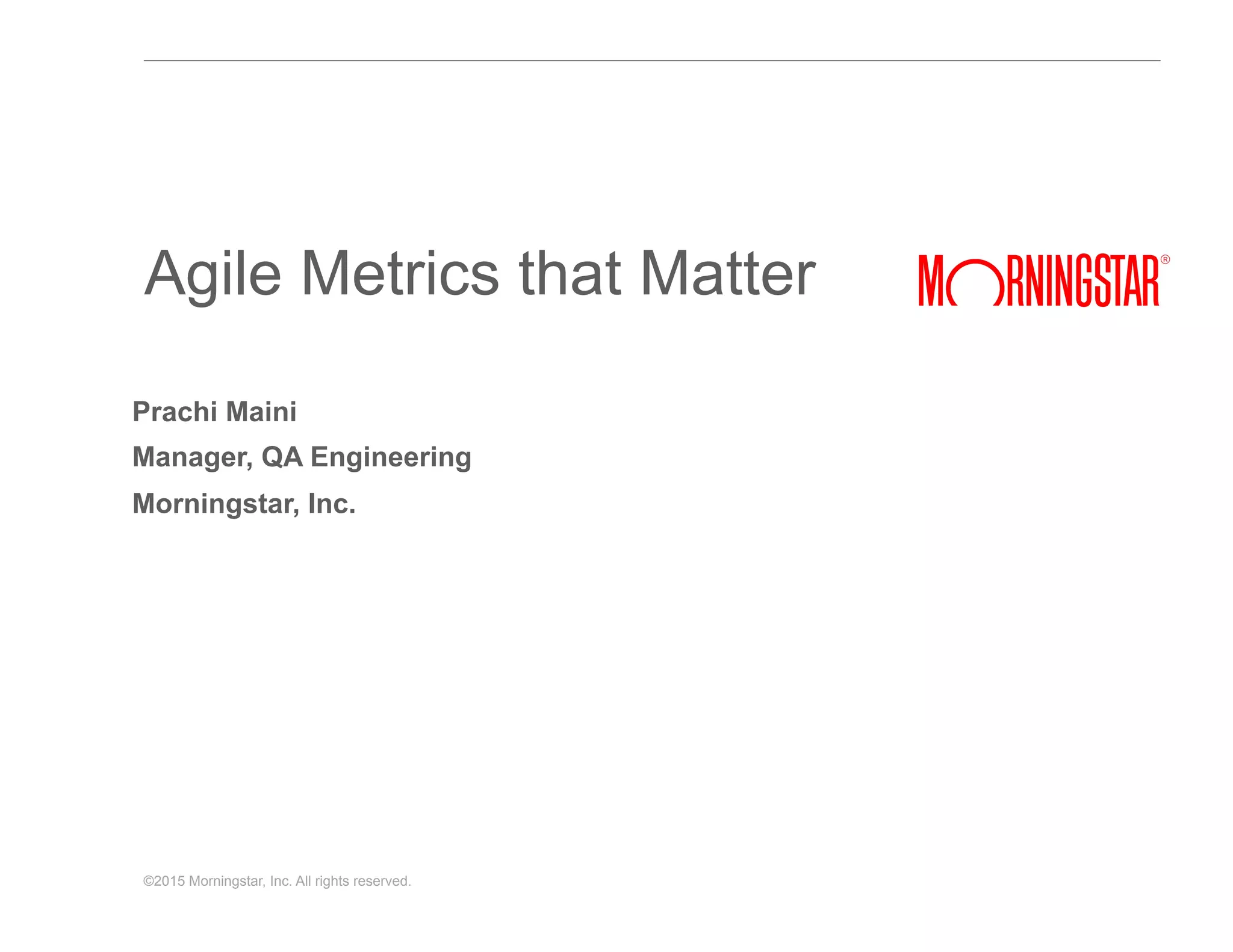 Agile Metrics that Matter

MORNINGSTAR®

Prachi Maini

Manager, QA Engineering

Morningstar, Inc.

©2015 Morningstar, Inc. All rights reserved.